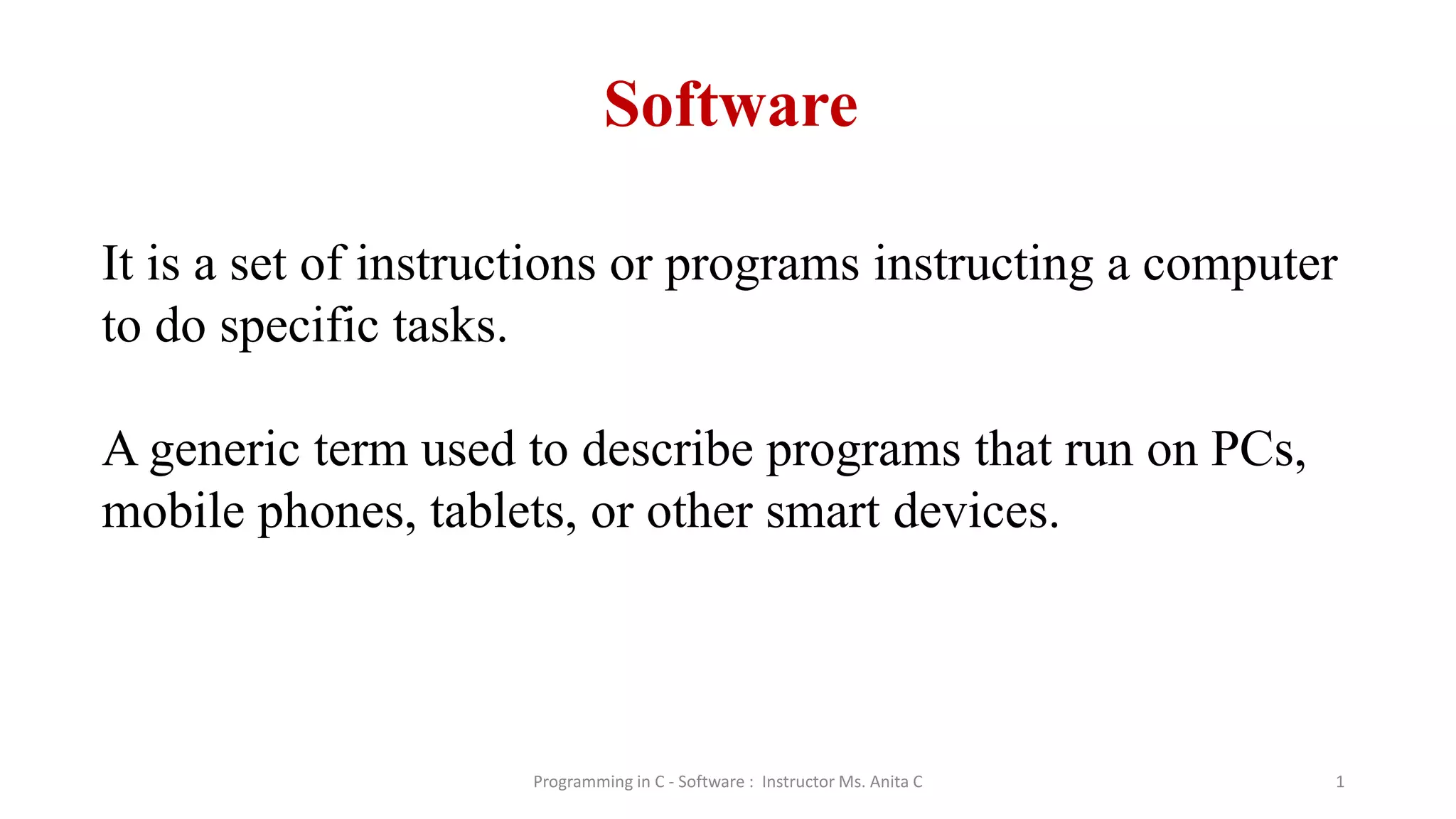 Software

It is a set of instructions or programs instructing a computer to do specific tasks.

A generic term used to describe programs that run on PCs, mobile phones, tablets, or other smart devices.

Programming in C - Software : Instructor Ms. Anita C

1